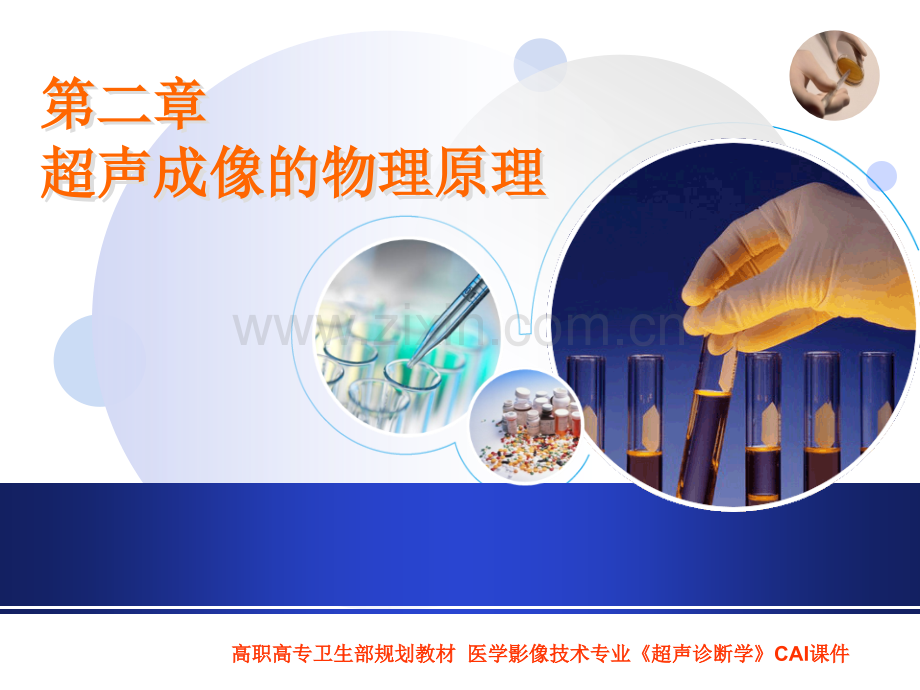 第二章
超声成像的物理原理

www.zixin.com.cn

高职高专卫生部规划教材 医学影像技术专业《超声诊断学》CAI课件